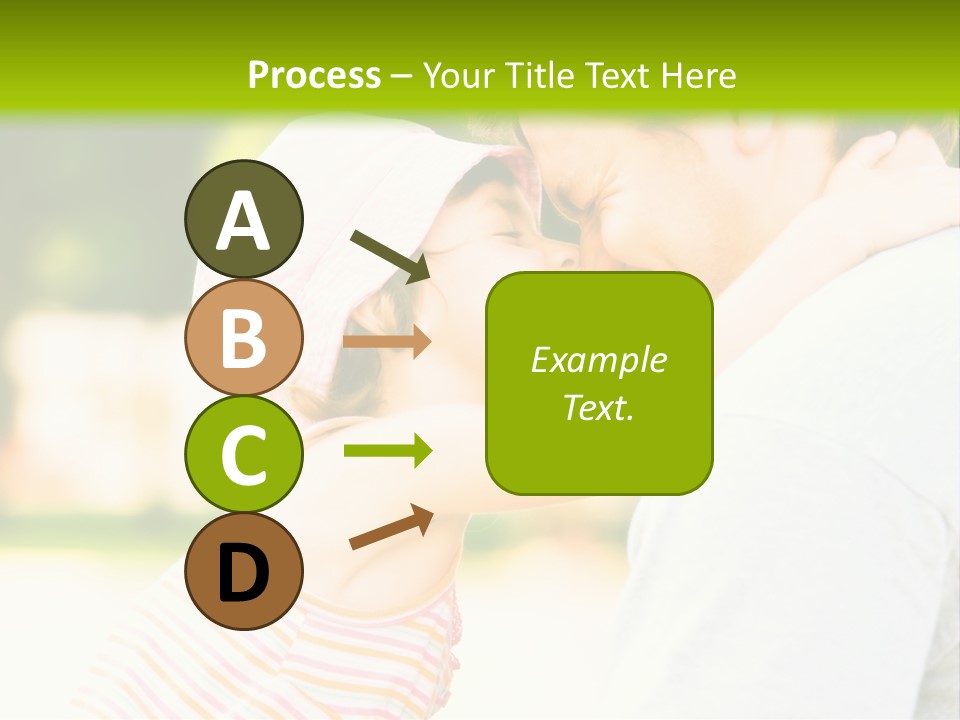 Process – Your Title Text Here

A

B

C

D

Example Text.